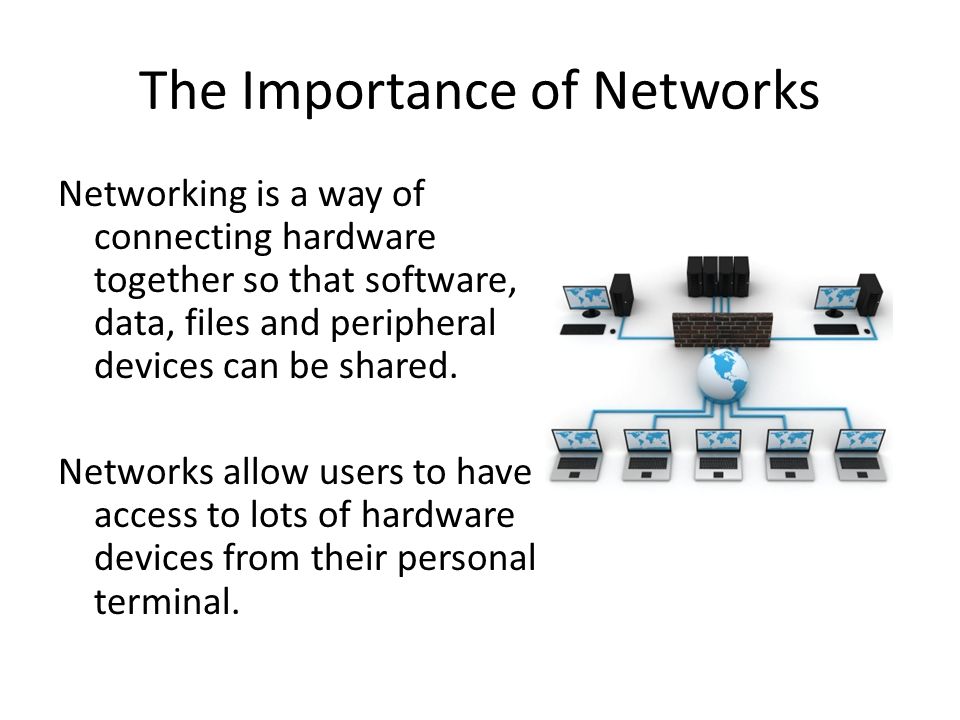 The Importance of Networks

Networking is a way of connecting hardware together so that software, data, files and peripheral devices can be shared.

Networks allow users to have access to lots of hardware devices from their personal terminal.